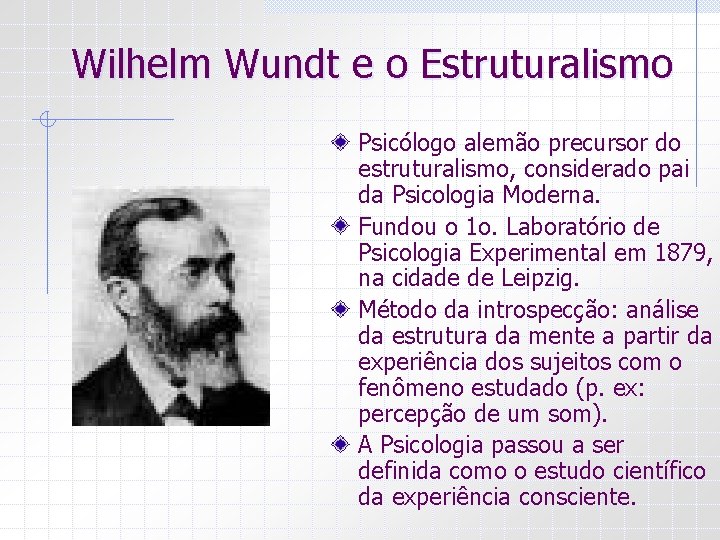 Wilhelm Wundt e o Estruturalismo

Psicólogo alemão precursor do estruturalismo, considerado pai da Psicologia Moderna.

Fundou o 1o. Laboratório de Psicologia Experimental em 1879, na cidade de Leipzig.

Método da introspecção: análise da estrutura da mente a partir da experiência dos sujeitos com o fenômeno estudado (p. ex: percepção de um som).

A Psicologia passou a ser definida como o estudo científico da experiência consciente.